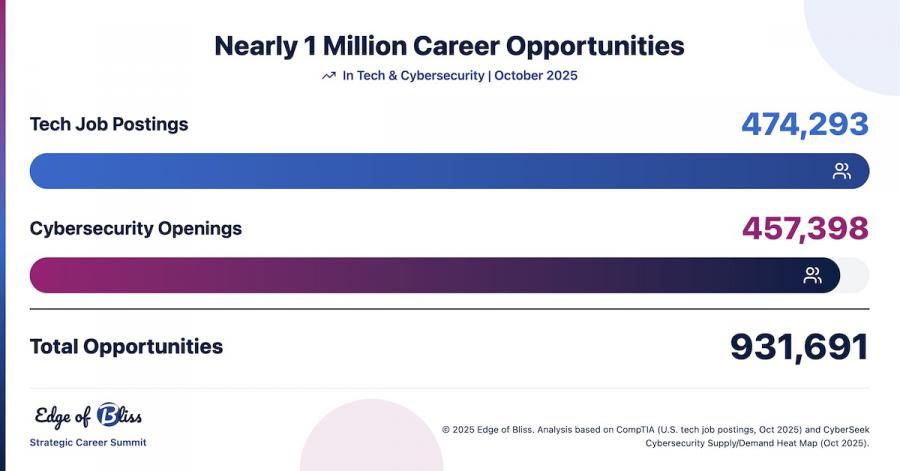 Nearly 1 Million Career Opportunities

In Tech & Cybersecurity | October 2025

Tech Job Postings 474,293

Cybersecurity Openings 457,398

Total Opportunities 931,691

Edge of Bliss
Strategic Career Summit

© 2025 Edge of Bliss. Analysis based on CompTIA (U.S. tech job postings, Oct 2025) and CyberSeek Cybersecurity Supply/Demand Heat Map (Oct 2025).